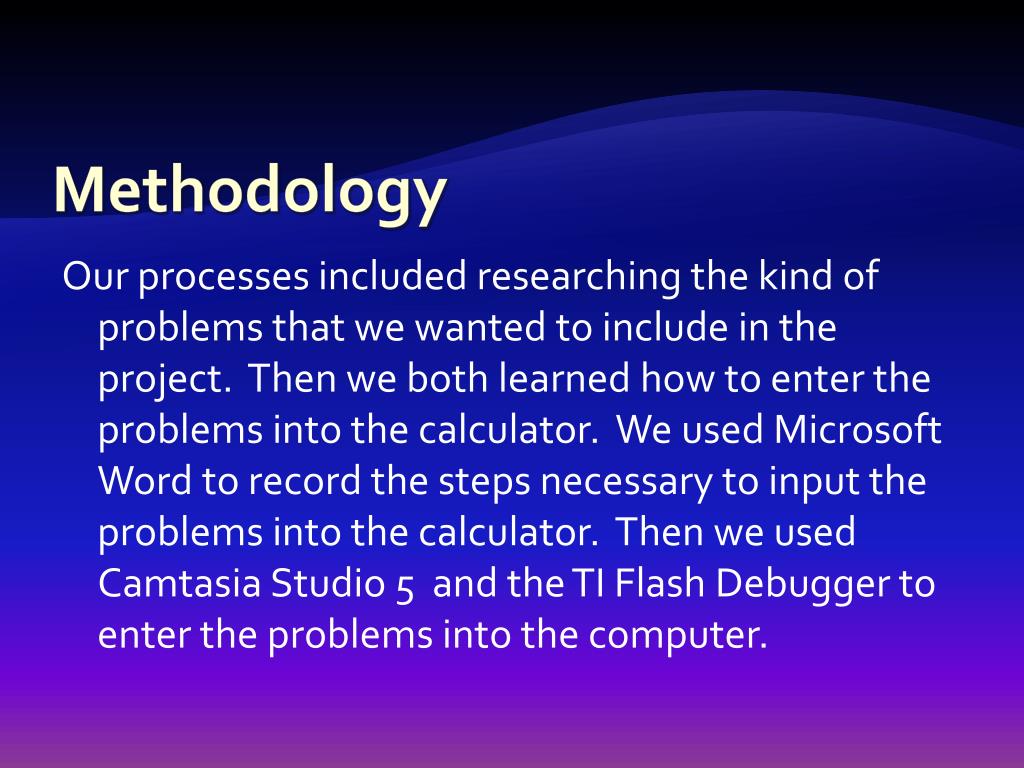 Methodology

Our processes included researching the kind of problems that we wanted to include in the project. Then we both learned how to enter the problems into the calculator. We used Microsoft Word to record the steps necessary to input the problems into the calculator. Then we used Camtasia Studio 5 and the TI Flash Debugger to enter the problems into the computer.